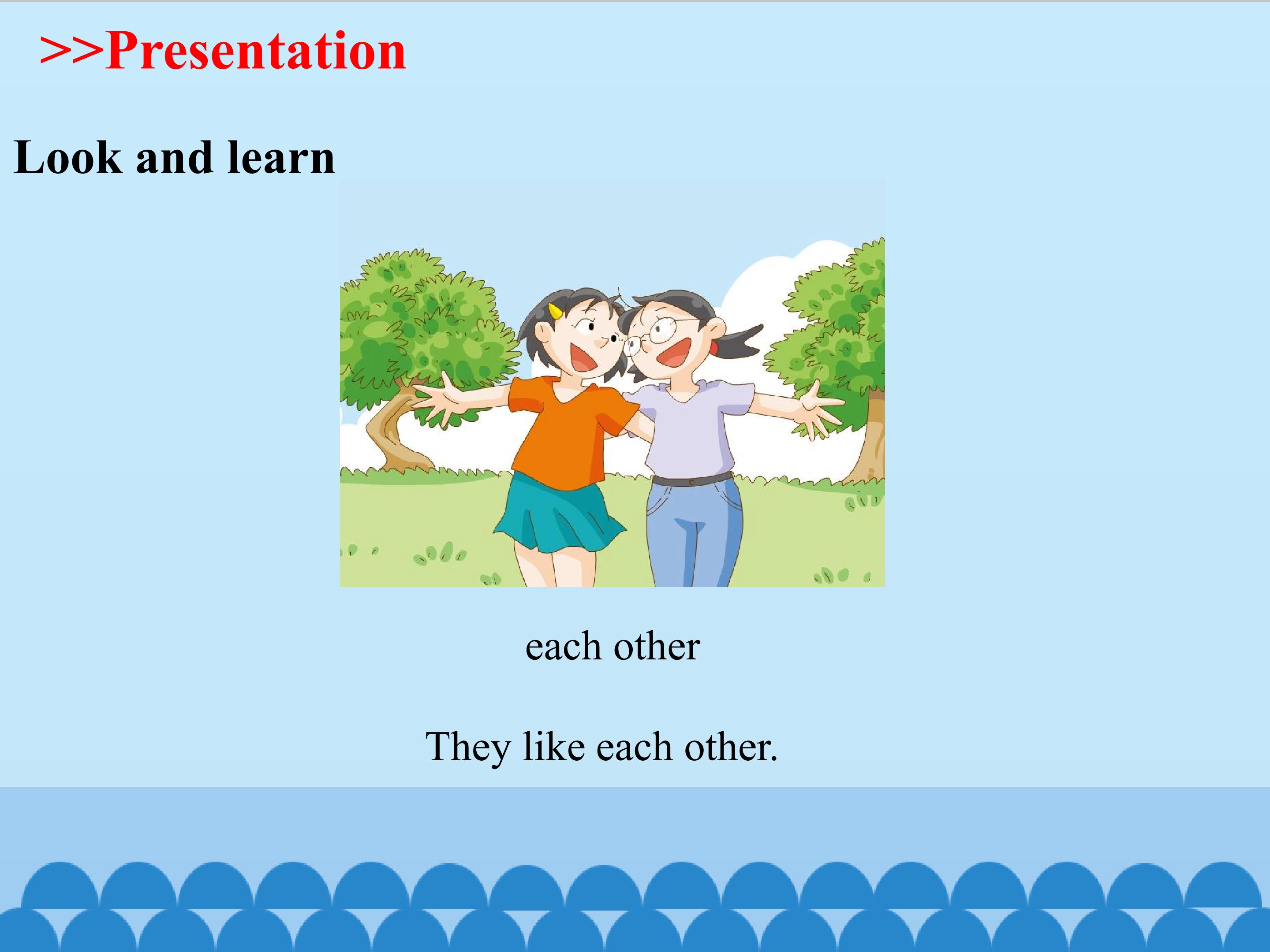 >>Presentation

Look and learn

each other

They like each other.